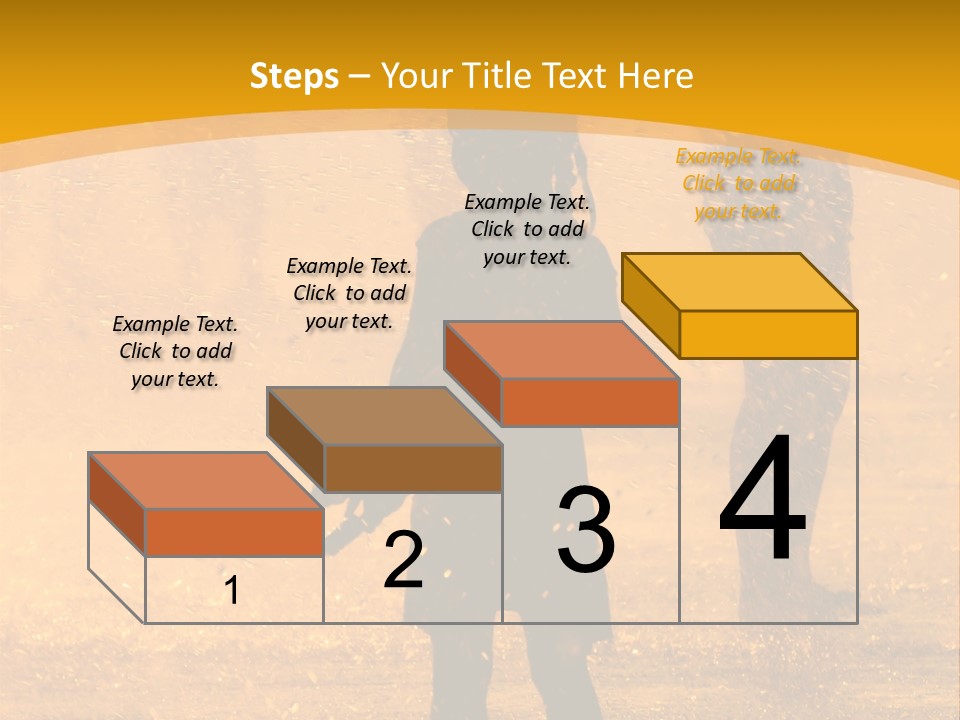 Steps – Your Title Text Here

Example Text. Click to add your text.

Example Text. Click to add your text.

Example Text. Click to add your text.

Example Text. Click to add your text.

1

2

3

4